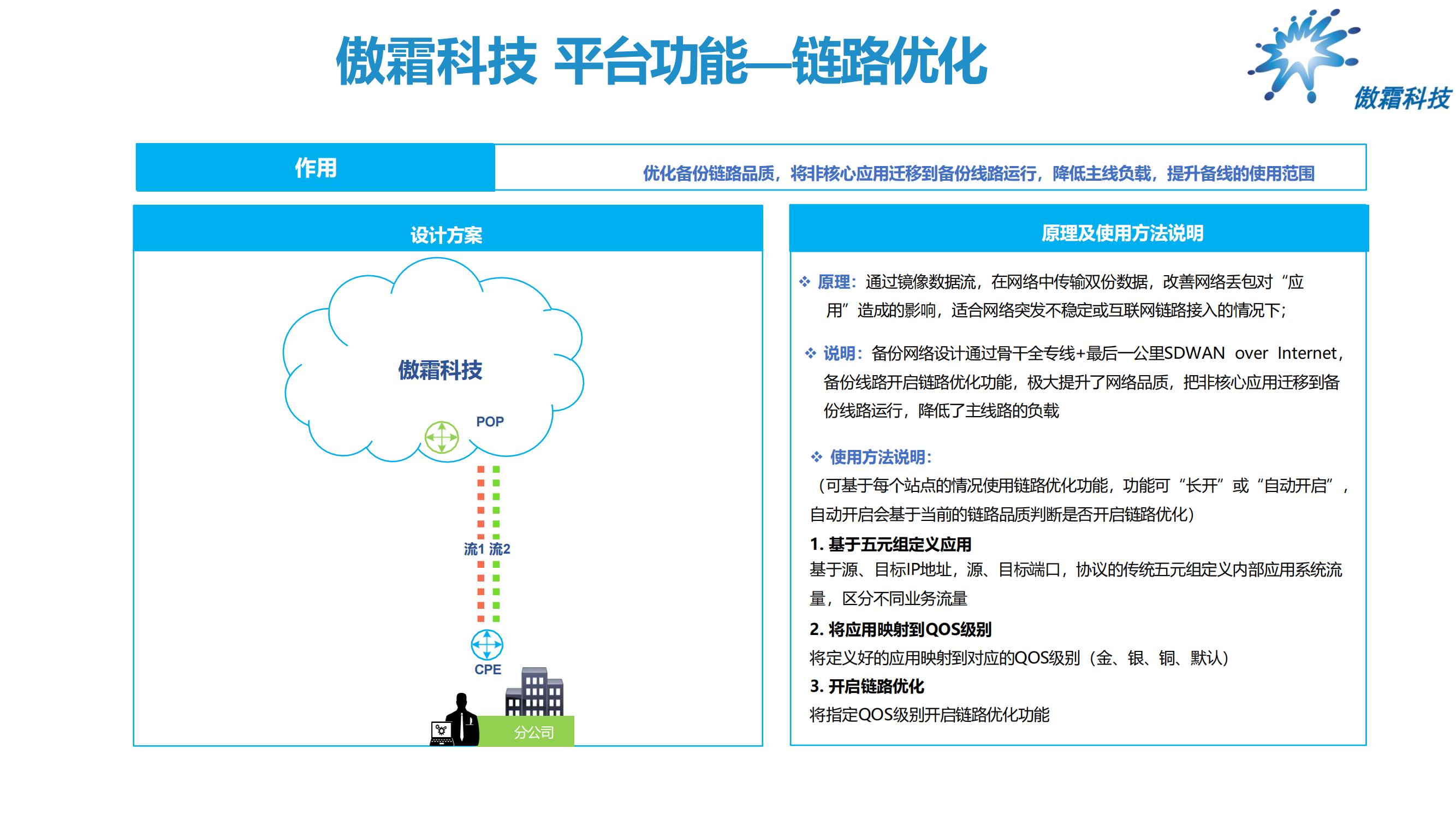 傲霜科技 平台功能—链路优化

傲霜科技

作用

优化备份链路品质，将非核心应用迁移到备份线路运行，降低主线负载，提升备线的使用范围

设计方案

傲霜科技

POP

流1 流2

CPE

分公司

原理及使用方法说明

❖ 原理：通过镜像数据流，在网络中传输双份数据，改善网络丢包对“应用”造成的影响，适合网络突发不稳定或互联网链路接入的情况下；

❖ 说明：备份网络设计通过骨干全专线+最后一公里SDWAN over Internet，备份线路开启链路优化功能，极大提升了网络品质，把非核心应用迁移到备份线路运行，降低了主线路的负载

❖ 使用方法说明：
（可基于每个站点的情况使用链路优化功能，功能可“长开”或“自动开启”，自动开启会基于当前的链路品质判断是否开启链路优化）

1. 基于五元组定义应用
基于源、目标IP地址，源、目标端口，协议的传统五元组定义内部应用系统流量，区分不同业务流量

2. 将应用映射到QOS级别
将定义好的应用映射到对应的QOS级别（金、银、铜、默认）

3. 开启链路优化
将指定QOS级别开启链路优化功能